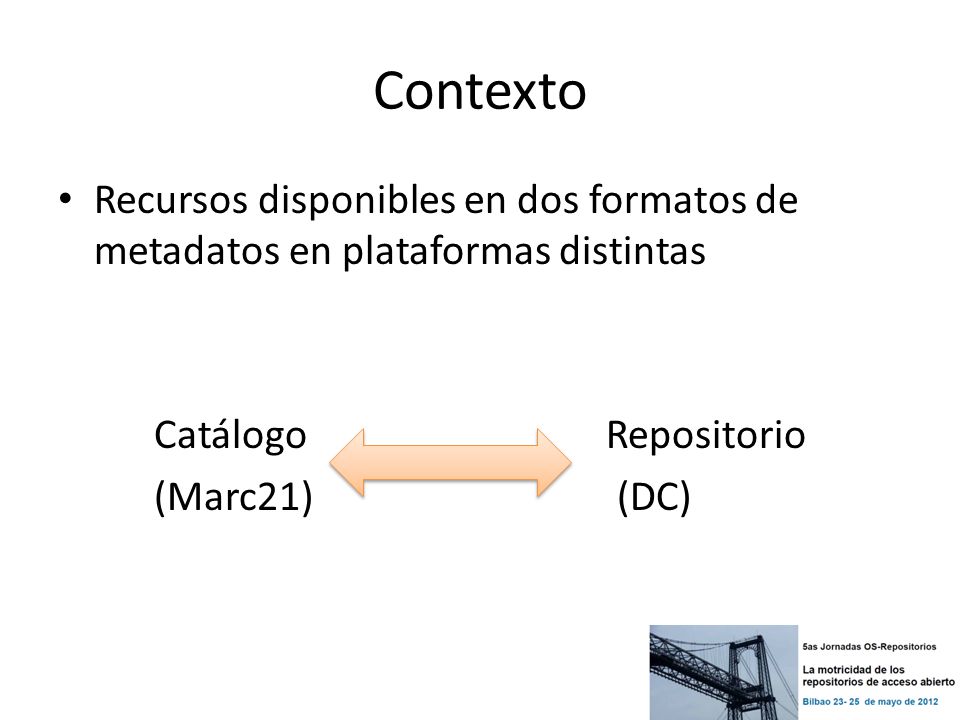 Contexto

• Recursos disponibles en dos formatos de metadatos en plataformas distintas

Catálogo
(Marc21)

Repositorio
(DC)

5as Jornadas OS-Repositorios
La motricidad de los repositorios de acceso abierto
Bilbao 23- 25 de mayo de 2012